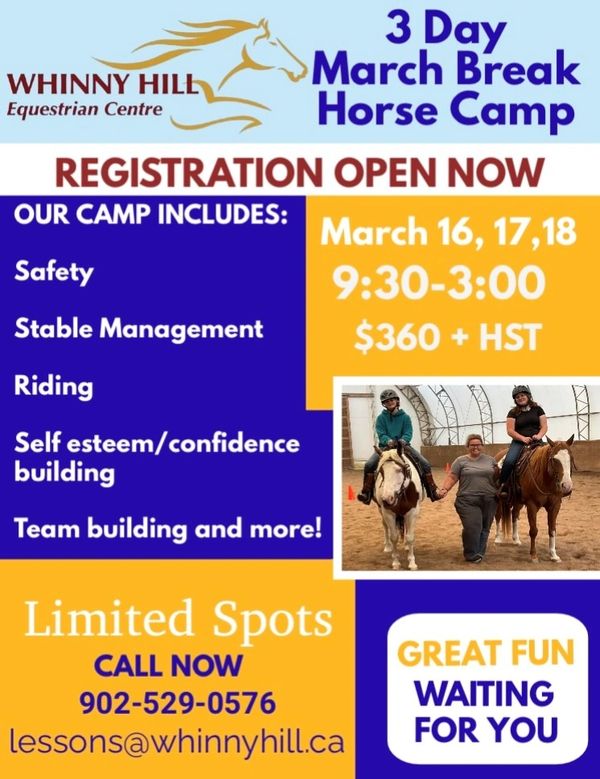 WHINNY HILL
Equestrian Centre

3 Day
March Break
Horse Camp

REGISTRATION OPEN NOW

OUR CAMP INCLUDES:

Safety

Stable Management

Riding

Self esteem/confidence building

Team building and more!

March 16, 17,18
9:30-3:00
$360 + HST

Limited Spots
CALL NOW
902-529-0576
lessons@whinnyhill.ca

GREAT FUN
WAITING
FOR YOU